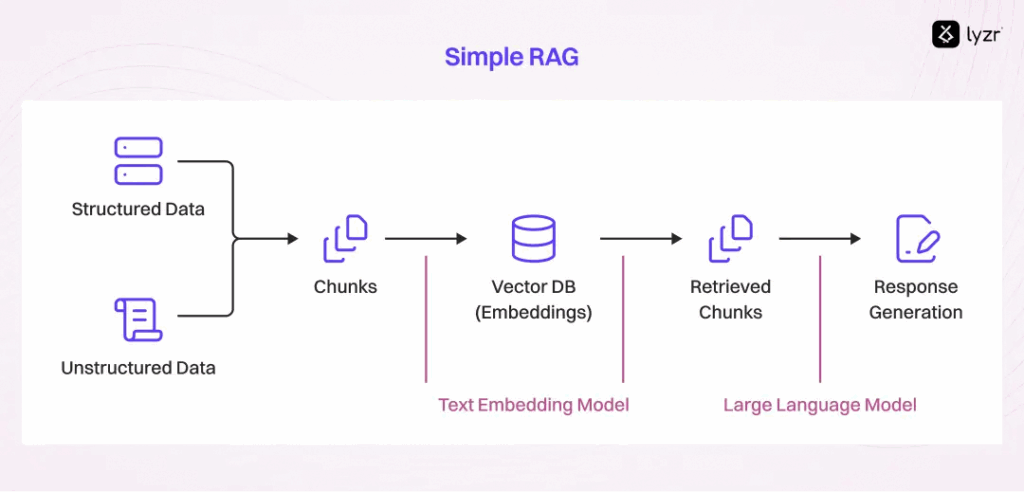 Simple RAG

lyzr

Structured Data

Unstructured Data

Chunks

Vector DB
(Embeddings)

Retrieved Chunks

Response Generation

Text Embedding Model

Large Language Model